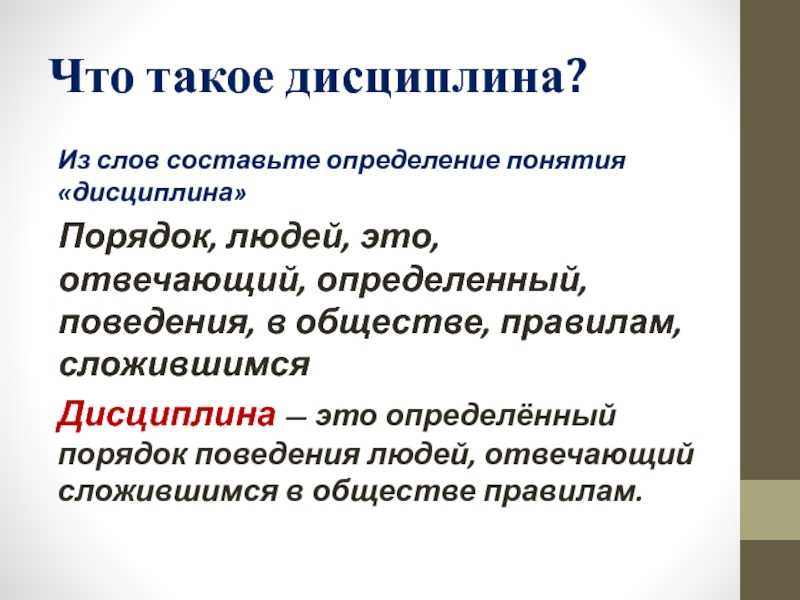 Что такое дисциплина?

Из слов составьте определение понятия «дисциплина»

Порядок, людей, это, отвечающий, определенный, поведения, в обществе, правилам, сложившимся

Дисциплина — это определённый порядок поведения людей, отвечающий сложившимся в обществе правилам.